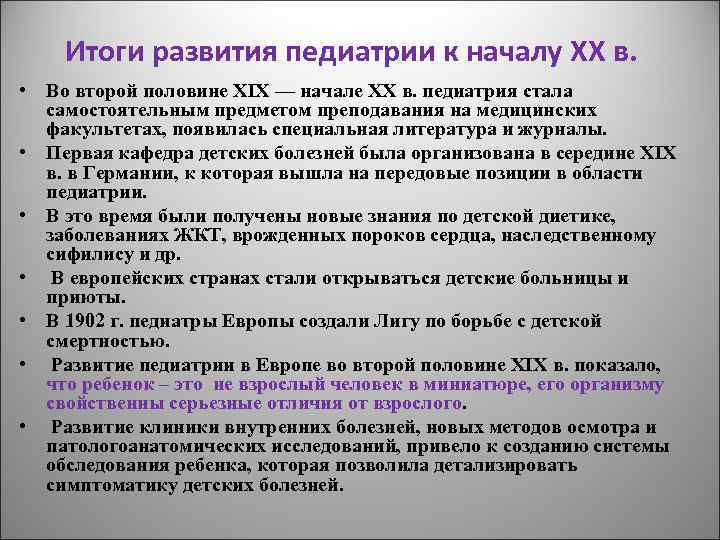 Итоги развития педиатрии к началу XX в.

• Во второй половине XIX — начале XX в. педиатрия стала самостоятельным предметом преподавания на медицинских факультетах, появилась специальная литература и журналы.

• Первая кафедра детских болезней была организована в середине XIX в. в Германии, к которая вышла на передовые позиции в области педиатрии.

• В это время были получены новые знания по детской диетике, заболеваниях ЖКТ, врожденных пороков сердца, наследственному сифилису и др.

• В европейских странах стали открываться детские больницы и приюты.

• В 1902 г. педиатры Европы создали Лигу по борьбе с детской смертностью.

• Развитие педиатрии в Европе во второй половине XIX в. показало, что ребенок – это не взрослый человек в миниатюре, его организму свойственны серьезные отличия от взрослого.

• Развитие клиники внутренних болезней, новых методов осмотра и патологоанатомических исследований, привело к созданию системы обследования ребенка, которая позволила детализировать симптоматику детских болезней.